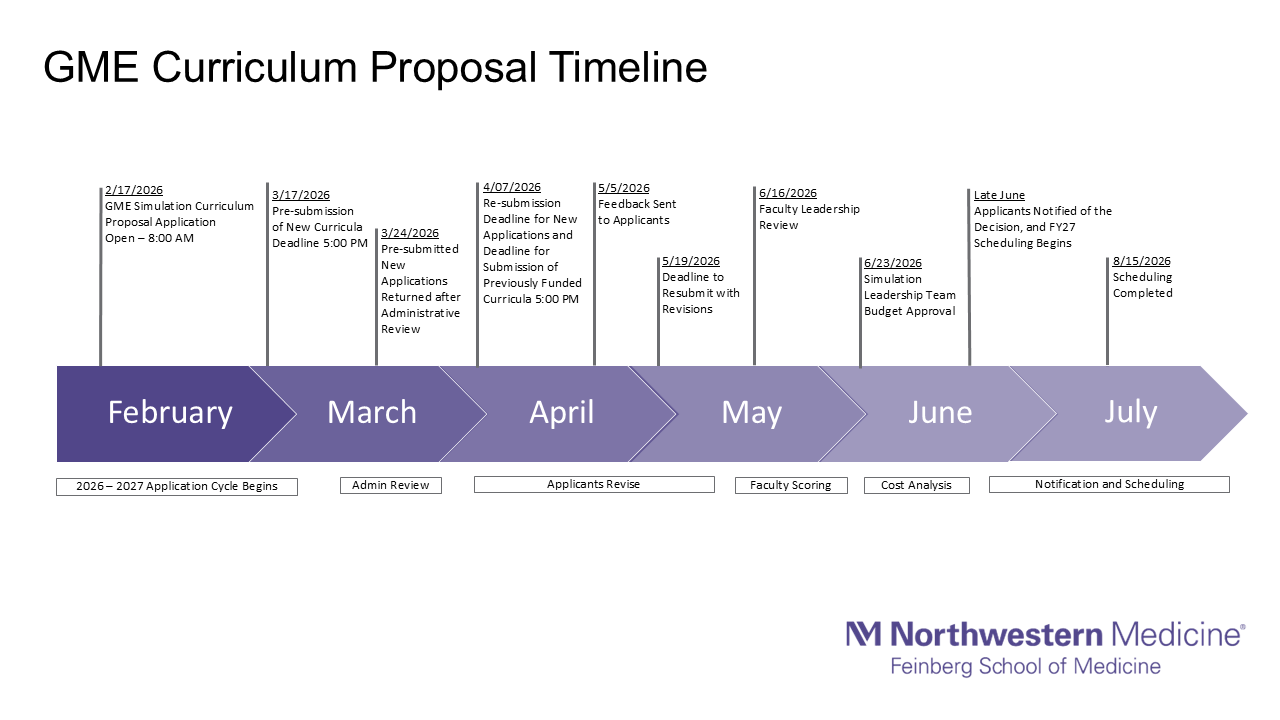 GME Curriculum Proposal Timeline

2/17/2026
GME Simulation Curriculum Proposal Application Open – 8:00 AM

3/17/2026
Pre-submission of New Curricula Deadline 5:00 PM

3/24/2026
Pre-submitted New Applications Returned after Administrative Review

4/07/2026
Re-submission Deadline for New Applications and Deadline for Submission of Previously Funded Curricula 5:00 PM

5/5/2026
Feedback Sent to Applicants

5/19/2026
Deadline to Resubmit with Revisions

6/16/2026
Faculty Leadership Review

6/23/2026
Simulation Leadership Team Budget Approval

Late June
Applicants Notified of the Decision, and FY27 Scheduling Begins

8/15/2026
Scheduling Completed

February
March
April
May
June
July

2026 – 2027 Application Cycle Begins
Admin Review
Applicants Revise
Faculty Scoring
Cost Analysis
Notification and Scheduling

Northwestern Medicine®
Feinberg School of Medicine